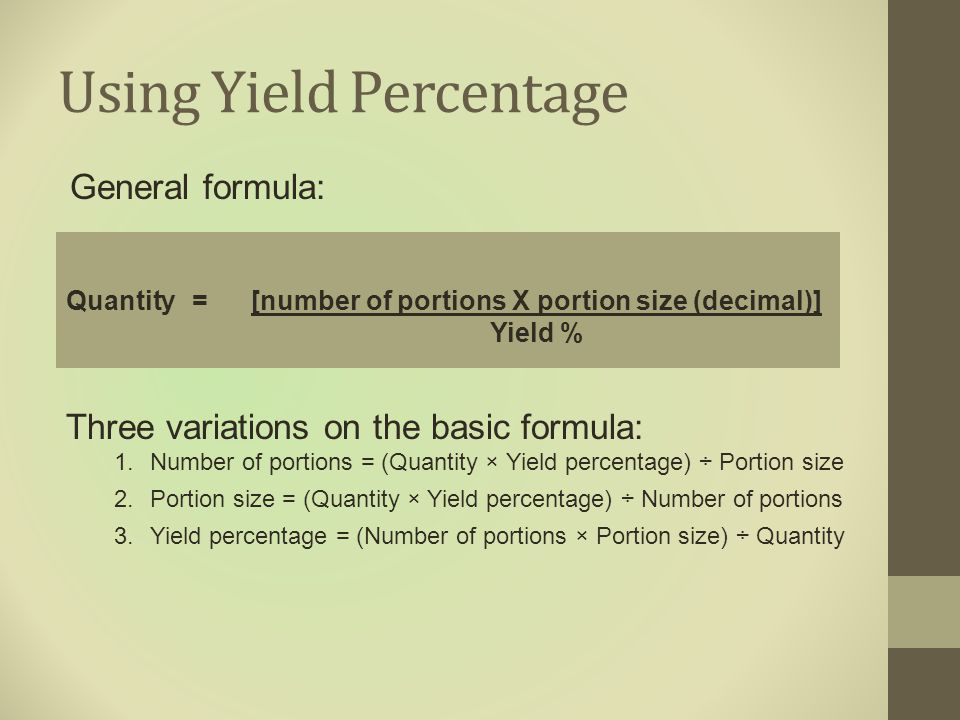 Using Yield Percentage

General formula:

Quantity = $\frac{\text{[number of portions X portion size (decimal)]}}{\text{Yield \%}}$

Three variations on the basic formula:

1. Number of portions = (Quantity × Yield percentage) ÷ Portion size
2. Portion size = (Quantity × Yield percentage) ÷ Number of portions
3. Yield percentage = (Number of portions × Portion size) ÷ Quantity